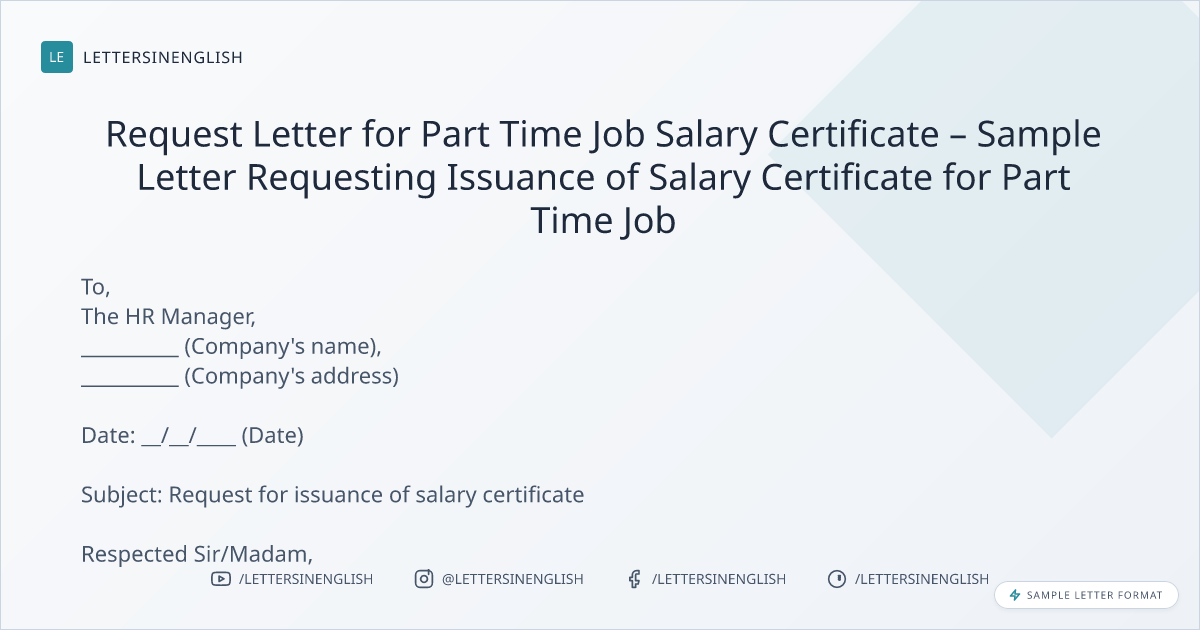 LE LETTERSINENGLISH

Request Letter for Part Time Job Salary Certificate – Sample Letter Requesting Issuance of Salary Certificate for Part Time Job

To,
The HR Manager,
__________ (Company's name),
__________ (Company's address)

Date: __/__/____ (Date)

Subject: Request for issuance of salary certificate

Respected Sir/Madam,

/LETTERSINENGLISH @LETTERSINENGLISH /LETTERSINENGLISH /LETTERSINENGLISH

SAMPLE LETTER FORMAT